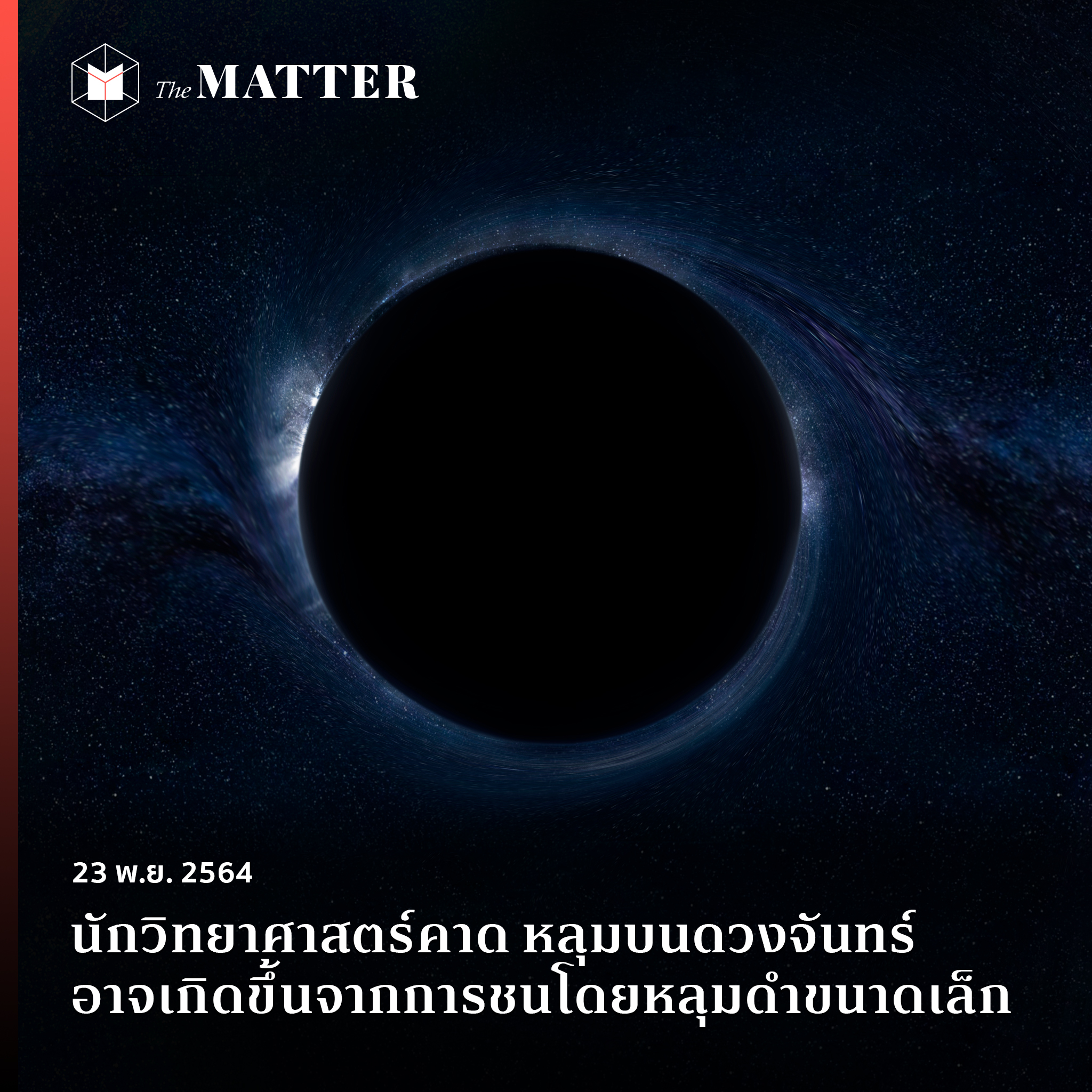 The MATTER

23 พ.ย. 2564

นักวิทยาศาสตร์คาด หลุมบนดวงจันทร์ อาจเกิดขึ้นจากการชนโดยหลุมดำขนาดเล็ก